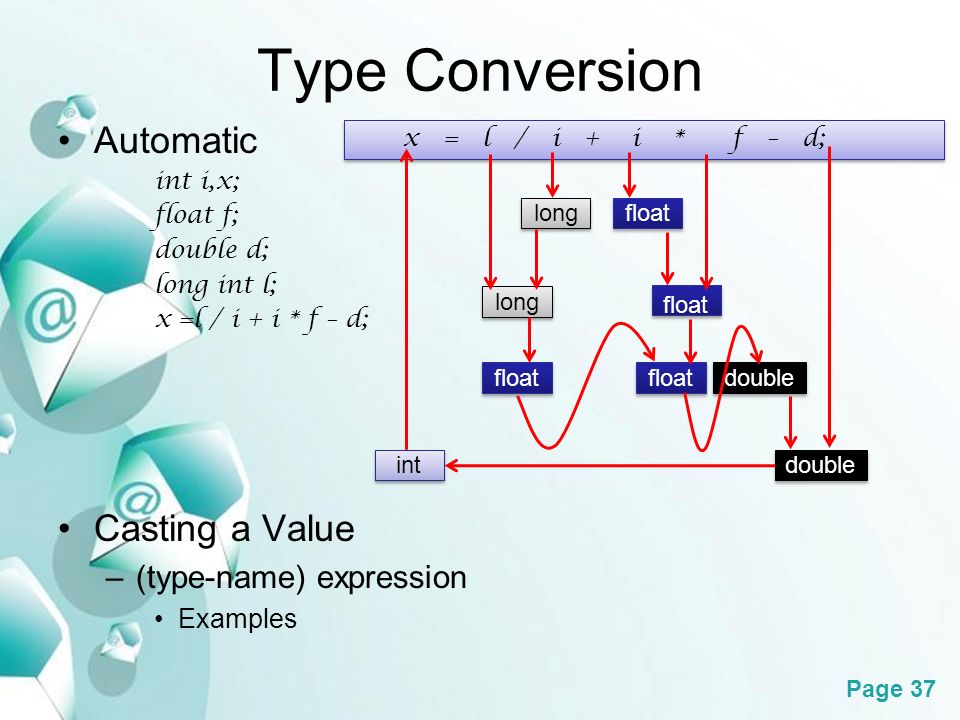 Type Conversion

• Automatic

int i,x;
float f;
double d;
long int l;
x =l / i + i * f - d;

x = l / i + i * f - d;

long
float
long
float
float
float
double
int
double

• Casting a Value
– (type-name) expression
• Examples

Page 37